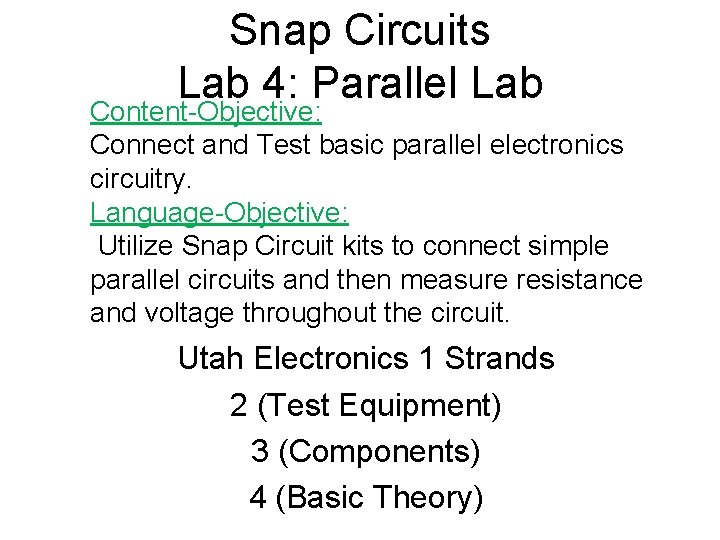 Snap Circuits
Lab 4: Parallel Lab

Content-Objective:
Connect and Test basic parallel electronics circuitry.

Language-Objective:
Utilize Snap Circuit kits to connect simple parallel circuits and then measure resistance and voltage throughout the circuit.

Utah Electronics 1 Strands
2 (Test Equipment)
3 (Components)
4 (Basic Theory)